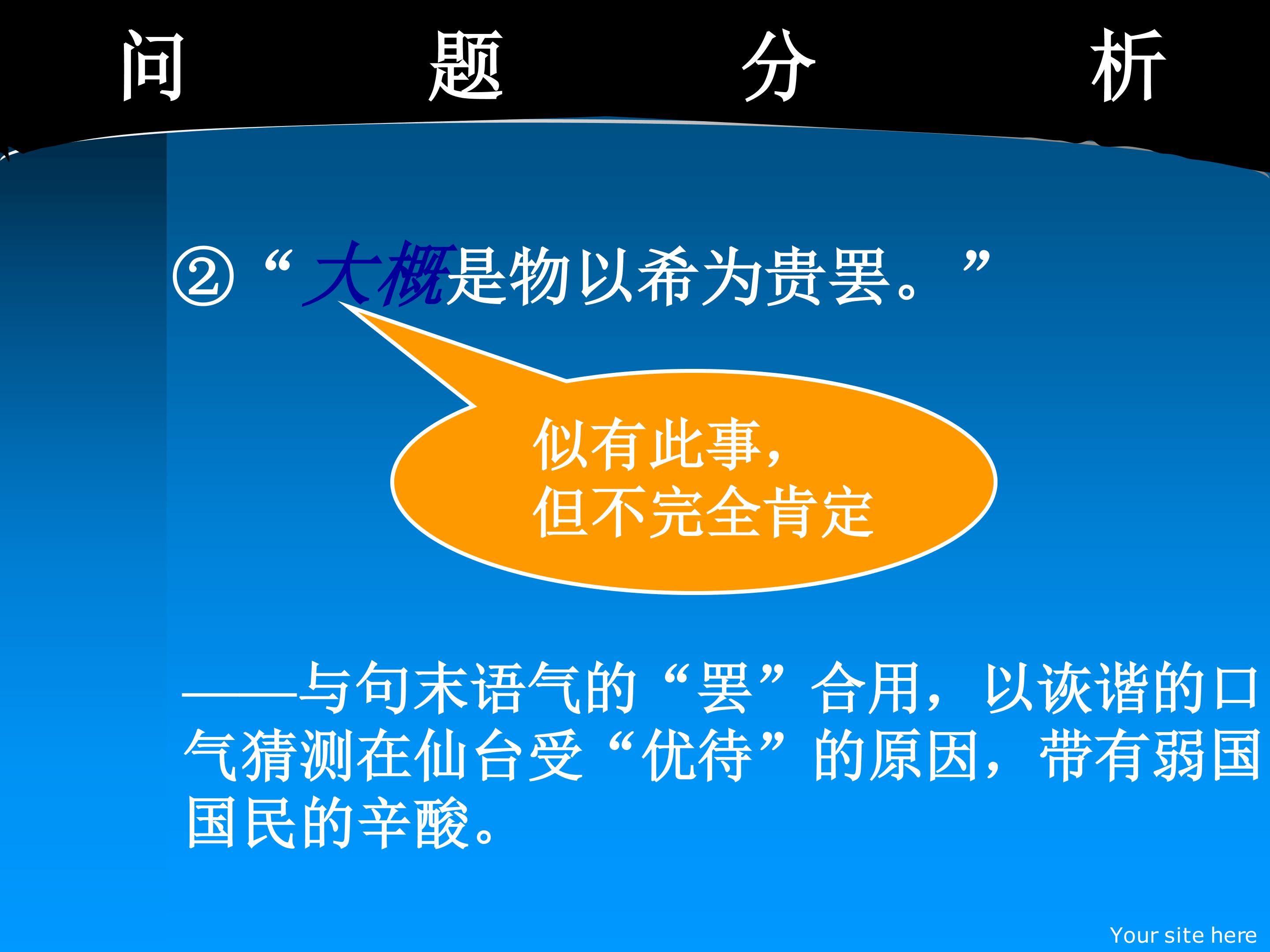 问　题　分　析

②“大概是物以希为贵罢。”

似有此事，
但不完全肯定

——与句末语气的“罢”合用，以诙谐的口气猜测在仙台受“优待”的原因，带有弱国国民的辛酸。

Your site here